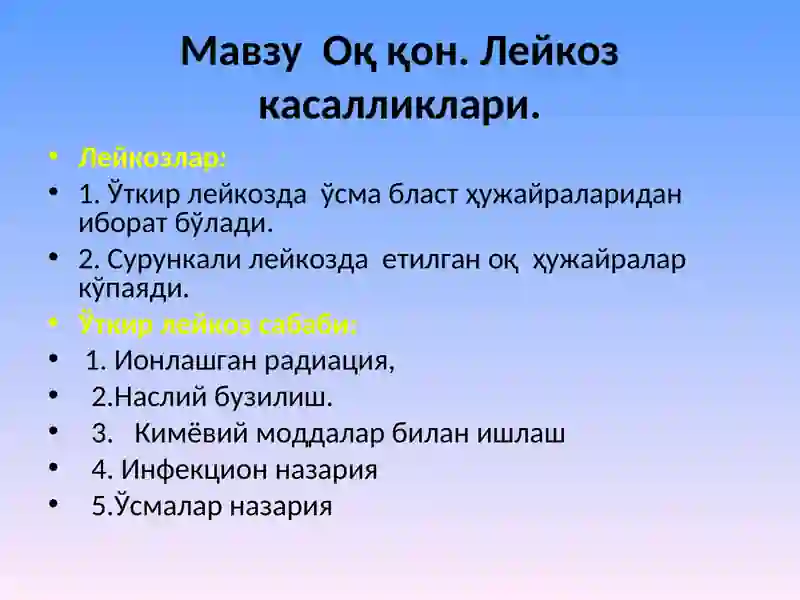 Мавзу Оқ қон. Лейкоз касалликлари.

• Лейкозлар:
• 1. Ўткир лейкозда ўсма бласт ҳужайраларидан иборат бўлади.
• 2. Сурункали лейкозда етилган оқ ҳужайралар кўпаяди.
• Ўткир лейкоз сабаби:
• 1. Ионлашган радиация,
• 2.Наслий бузилиш.
• 3. Кимёвий моддалар билан ишлаш
• 4. Инфекцион назария
• 5.Ўсмалар назария